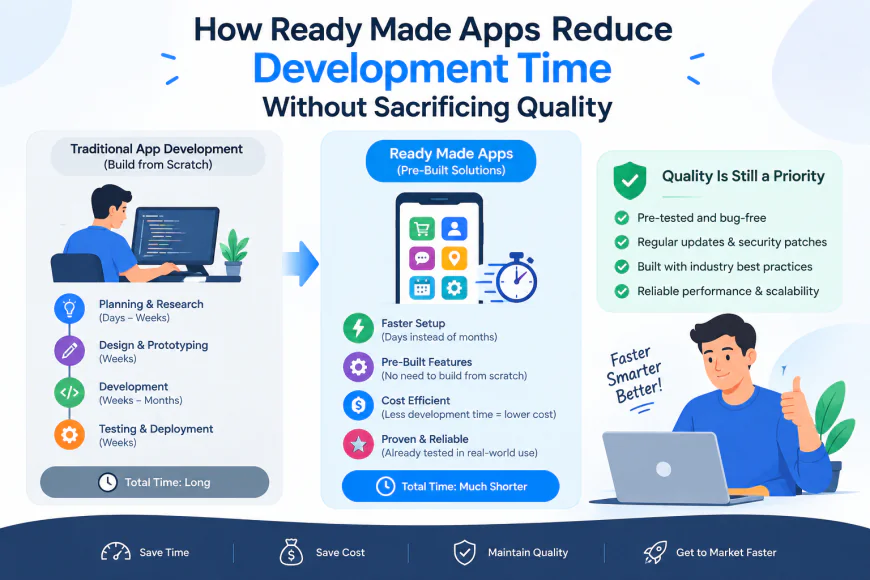 How Ready Made Apps Reduce Development Time Without Sacrificing Quality

Traditional App Development
(Build from Scratch)

Planning & Research
(Days – Weeks)

Design & Prototyping
(Weeks)

Development
(Weeks – Months)

Testing & Deployment
(Weeks)

Total Time: Long

Ready Made Apps
(Pre-Built Solutions)

Faster Setup
(Days instead of months)

Pre-Built Features
(No need to build from scratch)

Cost Efficient
(Less development time = lower cost)

Proven & Reliable
(Already tested in real-world use)

Total Time: Much Shorter

Quality Is Still a Priority

Pre-tested and bug-free

Regular updates & security patches

Built with industry best practices

Reliable performance & scalability

Faster Smarter Better!

Save Time

Save Cost

Maintain Quality

Get to Market Faster